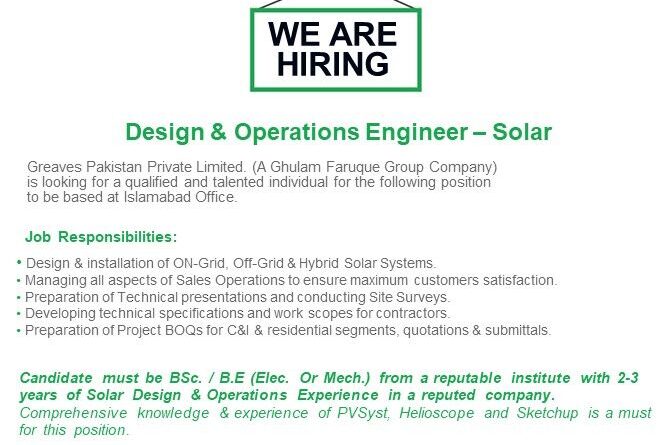 WE ARE HIRING

Design & Operations Engineer – Solar

Greaves Pakistan Private Limited. (A Ghulam Faruque Group Company) is looking for a qualified and talented individual for the following position to be based at Islamabad Office.

Job Responsibilities:

• Design & installation of ON-Grid, Off-Grid & Hybrid Solar Systems.
• Managing all aspects of Sales Operations to ensure maximum customers satisfaction.
• Preparation of Technical presentations and conducting Site Surveys.
• Developing technical specifications and work scopes for contractors.
• Preparation of Project BOQs for C&I & residential segments, quotations & submittals.

Candidate must be BSc. / B.E (Elec. Or Mech.) from a reputable institute with 2-3 years of Solar Design & Operations Experience in a reputed company.
Comprehensive knowledge & experience of PVSyst, Helioscope and Sketchup is a must for this position.